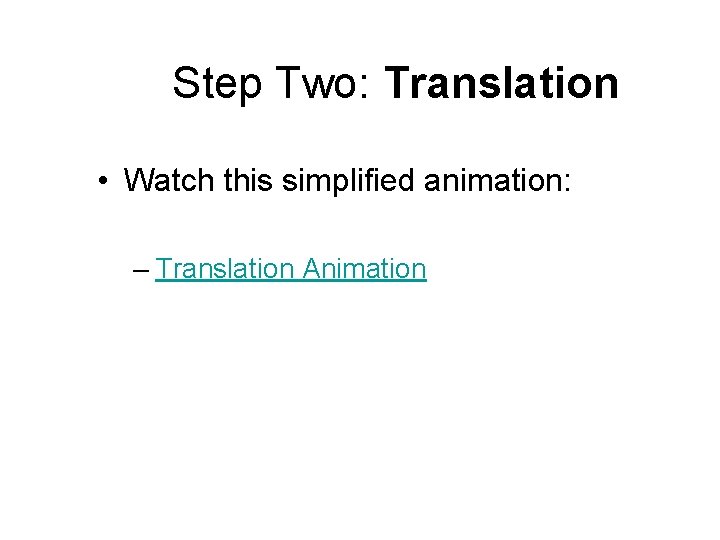 Step Two: Translation

• Watch this simplified animation:

– Translation Animation